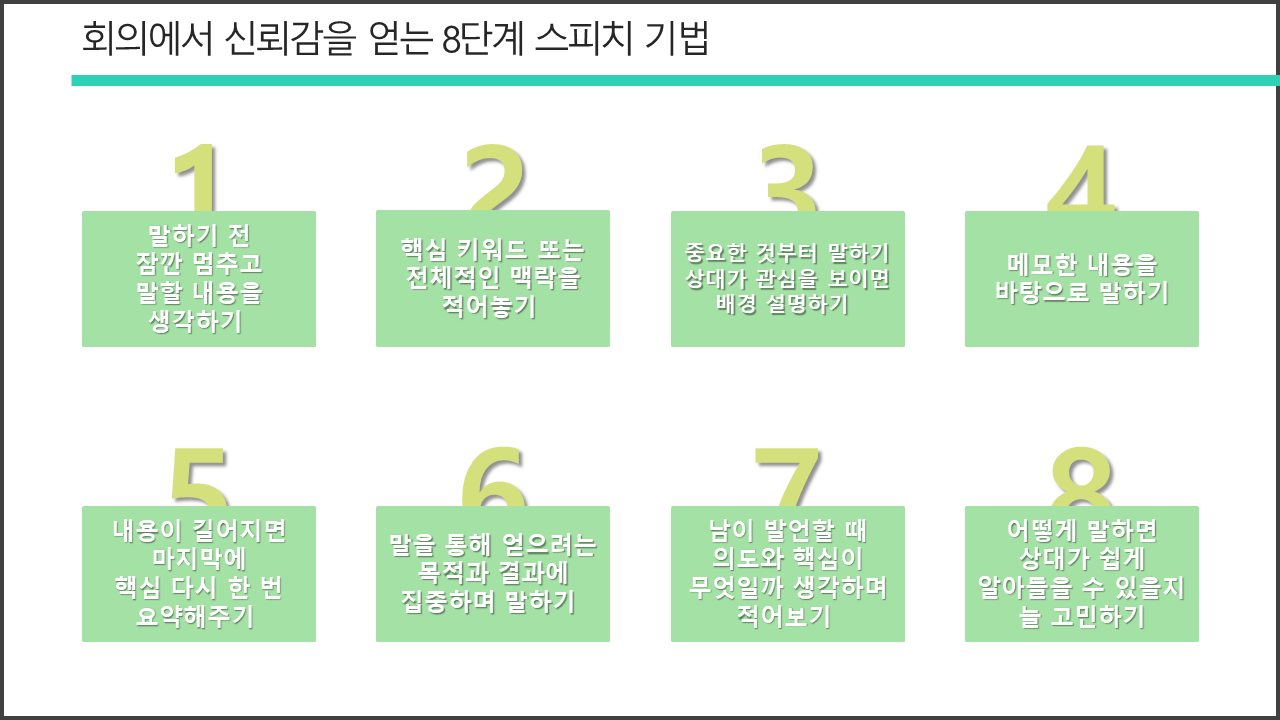 회의에서 신뢰감을 얻는 8단계 스피치 기법

1

말하기 전
잠깐 멈추고
말할 내용을
생각하기

2

핵심 키워드 또는
전체적인 맥락을
적어놓기

3

중요한 것부터 말하기
상대가 관심을 보이면
배경 설명하기

4

메모한 내용을
바탕으로 말하기

5

내용이 길어지면
마지막에
핵심 다시 한 번
요약해주기

6

말을 통해 얻으려는
목적과 결과에
집중하며 말하기

7

남이 발언할 때
의도와 핵심이
무엇일까 생각하며
적어보기

8

어떻게 말하면
상대가 쉽게
알아들을 수 있을지
늘 고민하기